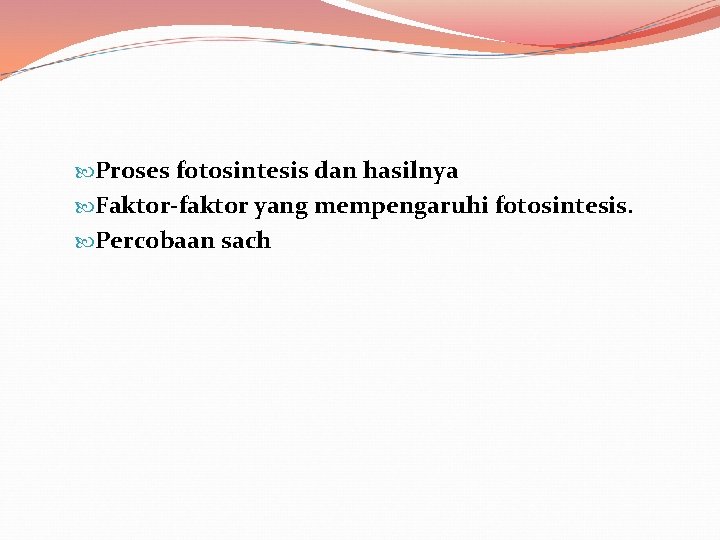 Proses fotosintesis dan hasilnya
Faktor-faktor yang mempengaruhi fotosintesis.
Percobaan sach